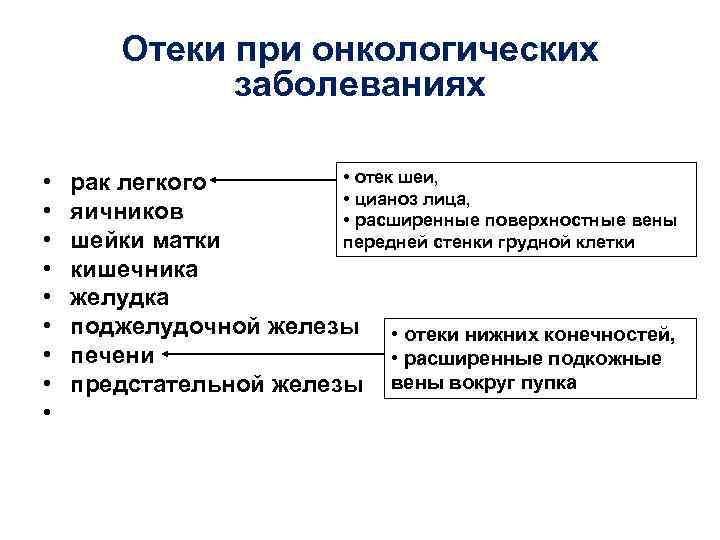 Отеки при онкологических заболеваниях

• рак легкого
• яичников
• шейки матки
• кишечника
• желудка
• поджелудочной железы
• печени
• предстательной железы
•

• отек шеи,
• цианоз лица,
• расширенные поверхностные вены передней стенки грудной клетки

• отеки нижних конечностей,
• расширенные подкожные вены вокруг пупка